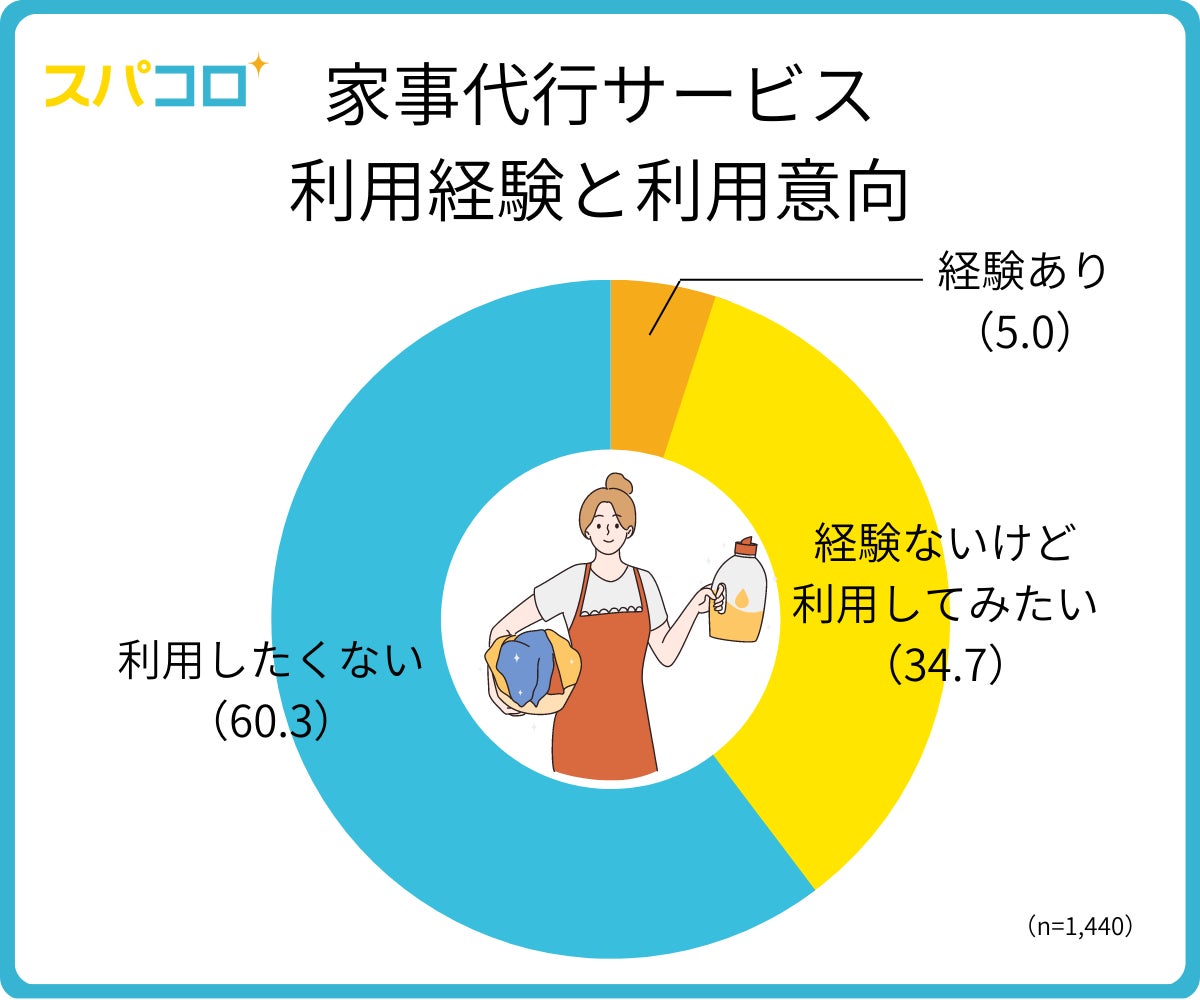 スパコロ

家事代行サービス
利用経験と利用意向

経験あり
（5.0）

経験ないけど
利用してみたい
（34.7）

利用したくない
（60.3）

（n=1,440）